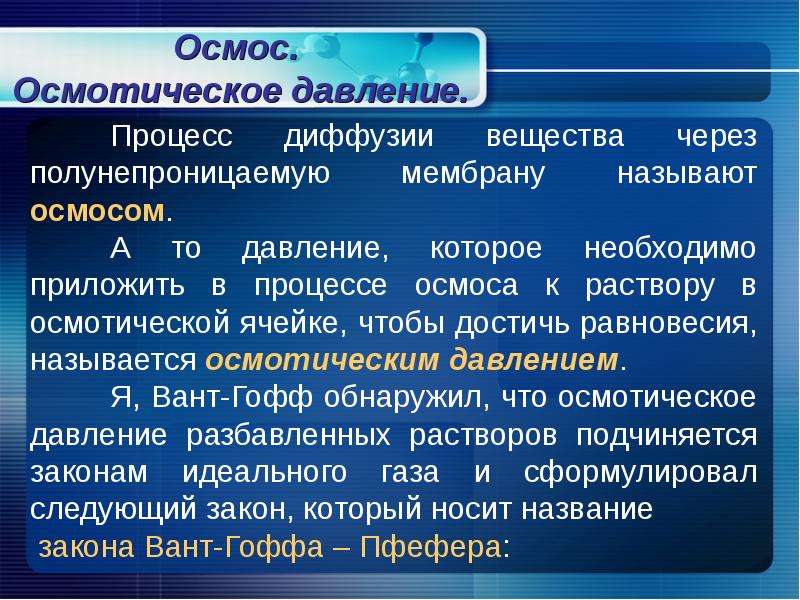 Осмос.
Осмотическое давление.

Процесс диффузии вещества через полунепроницаемую мембрану называют осмосом.

А то давление, которое необходимо приложить в процессе осмоса к раствору в осмотической ячейке, чтобы достичь равновесия, называется осмотическим давлением.

Я, Вант-Гофф обнаружил, что осмотическое давление разбавленных растворов подчиняется законам идеального газа и сформулировал следующий закон, который носит название закона Вант-Гоффа – Пфефера: